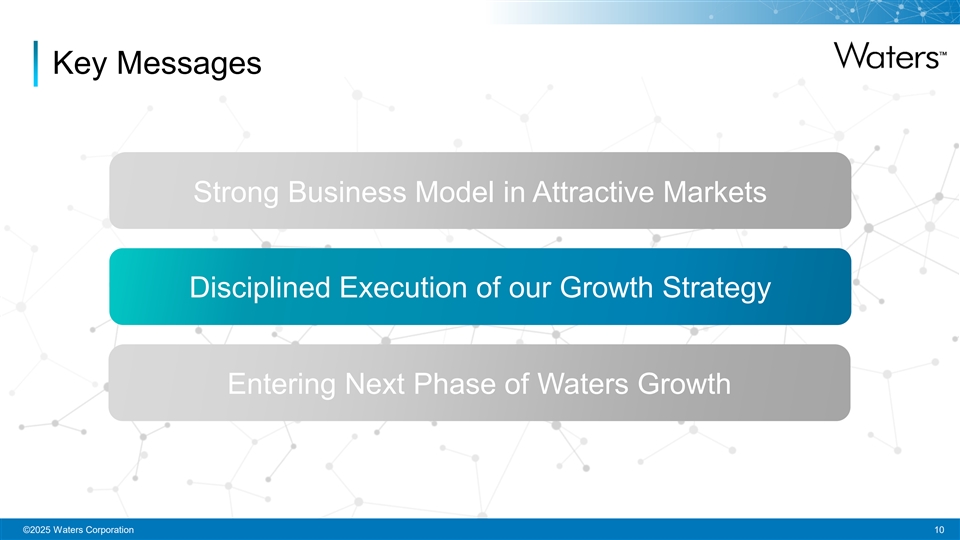 Key Messages

Waters™

Strong Business Model in Attractive Markets

Disciplined Execution of our Growth Strategy

Entering Next Phase of Waters Growth

©2025 Waters Corporation

10